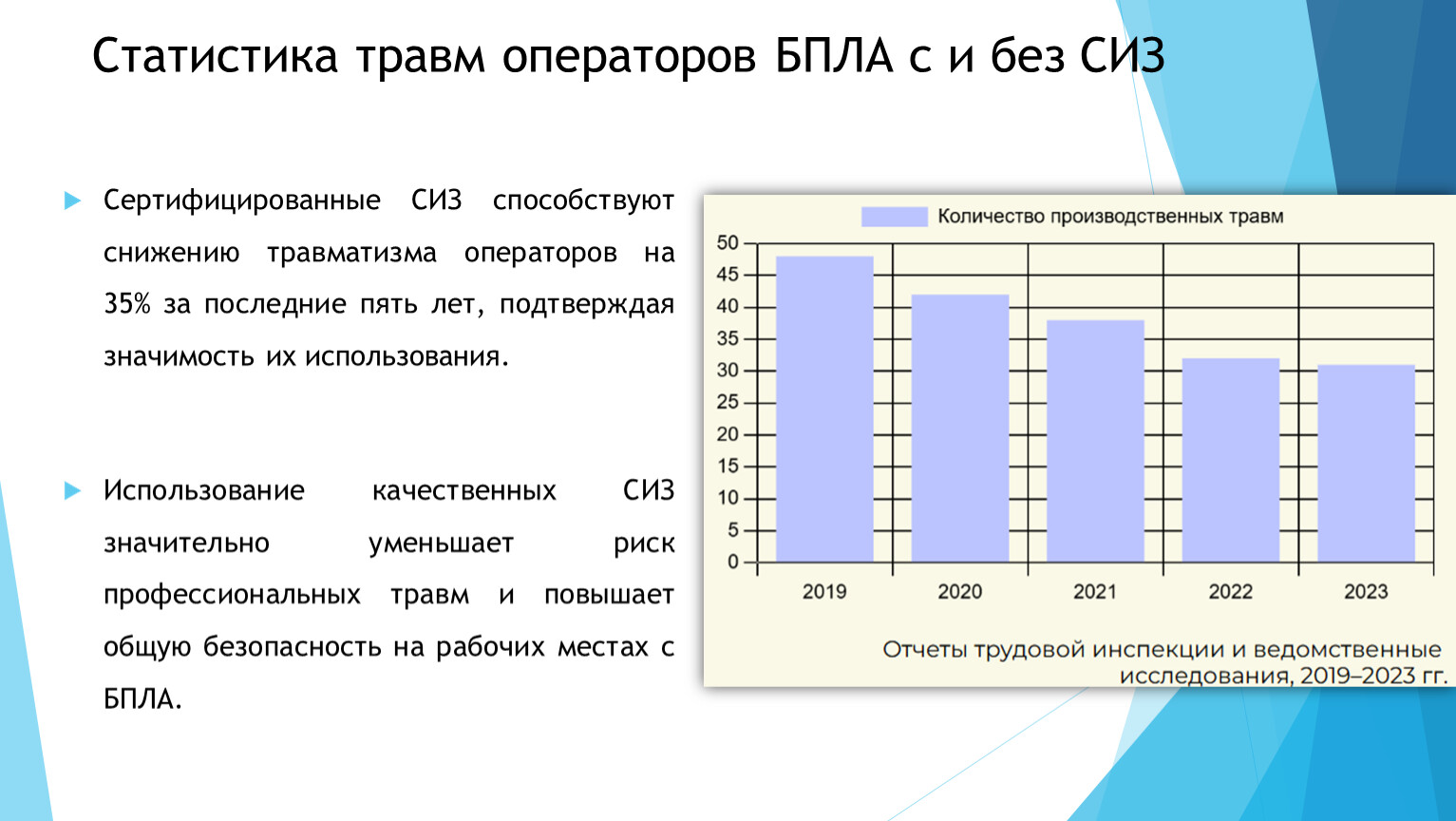 Статистика травм операторов БПЛА с и без СИЗ

Сертифицированные СИЗ способствуют снижению травматизма операторов на 35% за последние пять лет, подтверждая значимость их использования.

Использование качественных СИЗ значительно уменьшает риск профессиональных травм и повышает общую безопасность на рабочих местах с БПЛА.

Количество производственных травм

50
45
40
35
30
25
20
15
10
5
0

2019
2020
2021
2022
2023

Отчеты трудовой инспекции и ведомственные исследования, 2019–2023 гг.